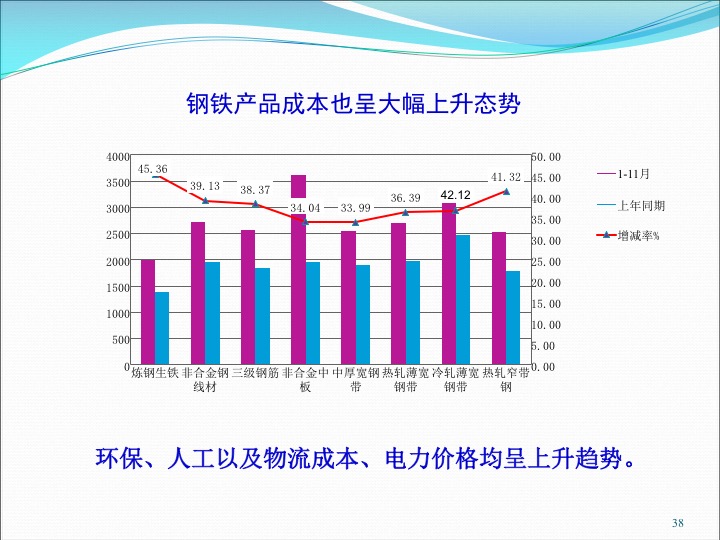 钢铁产品成本也呈大幅上升态势

4000
3500
3000
2500
2000
1500
1000
500
0

50.00
45.00
40.00
35.00
30.00
25.00
20.00
15.00
10.00
5.00
0.00

45.36
39.13
38.37
34.04
33.99
36.39
42.12
41.32

炼钢生铁
非合金钢线材
三级钢筋
非合金中板
中厚宽钢带
热轧薄宽钢带
冷轧薄宽钢带
热轧窄带钢

1-11月
上年同期
增减率%

环保、人工以及物流成本、电力价格均呈上升趋势。

38